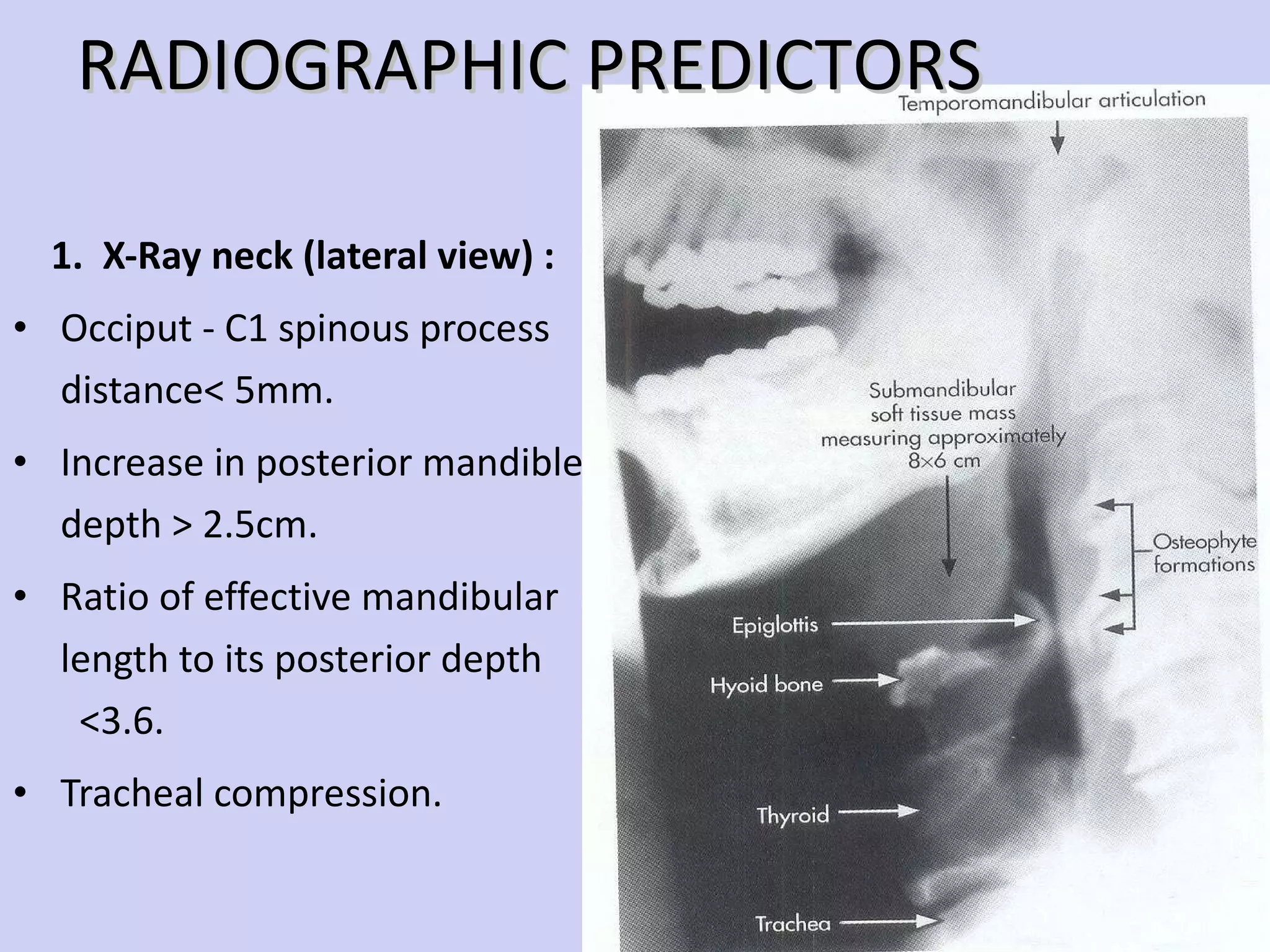 RADIOGRAPHIC PREDICTORS

1. X-Ray neck (lateral view) :

• Occiput - C1 spinous process distance< 5mm.

• Increase in posterior mandible depth > 2.5cm.

• Ratio of effective mandibular length to its posterior depth <3.6.

• Tracheal compression.

Temporomandibular articulation

Submandibular soft tissue mass measuring approximately 8×6 cm

Osteophyte formations

Epiglottis

Hyoid bone

Thyroid

Trachea